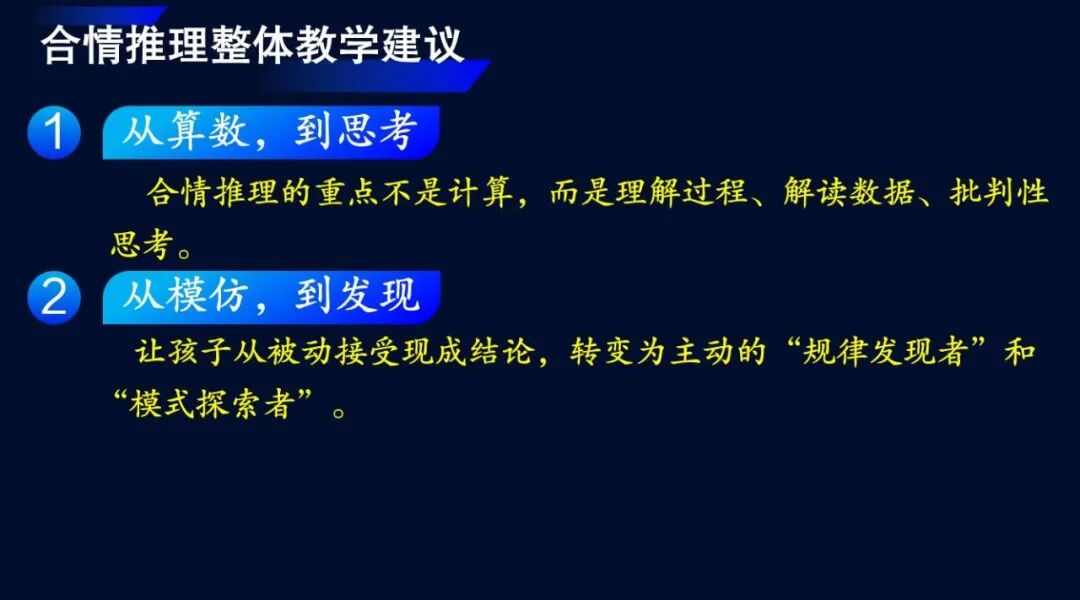 合情推理整体教学建议

1 从算数，到思考

合情推理的重点不是计算，而是理解过程、解读数据、批判性思考。

2 从模仿，到发现

让孩子从被动接受现成结论，转变为主动的“规律发现者”和“模式探索者”。